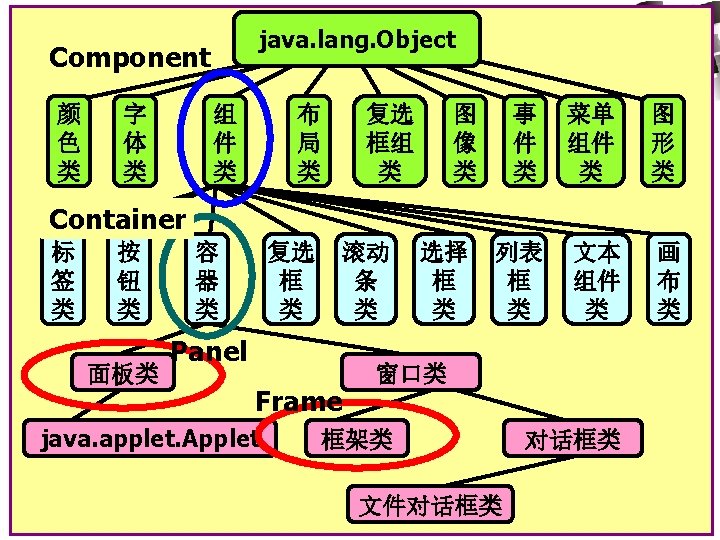 java.lang.Object

Component

颜色类

字体类

组件类

布局类

复选框组类

图像类

事件类

菜单组件类

图形类

Container

标签类

按钮类

容器类

复选框类

滚动条类

选择框类

列表框类

文本组件类

画布类

Panel

面板类

窗口类

Frame

java.applet.Applet

框架类

对话框类

文件对话框类